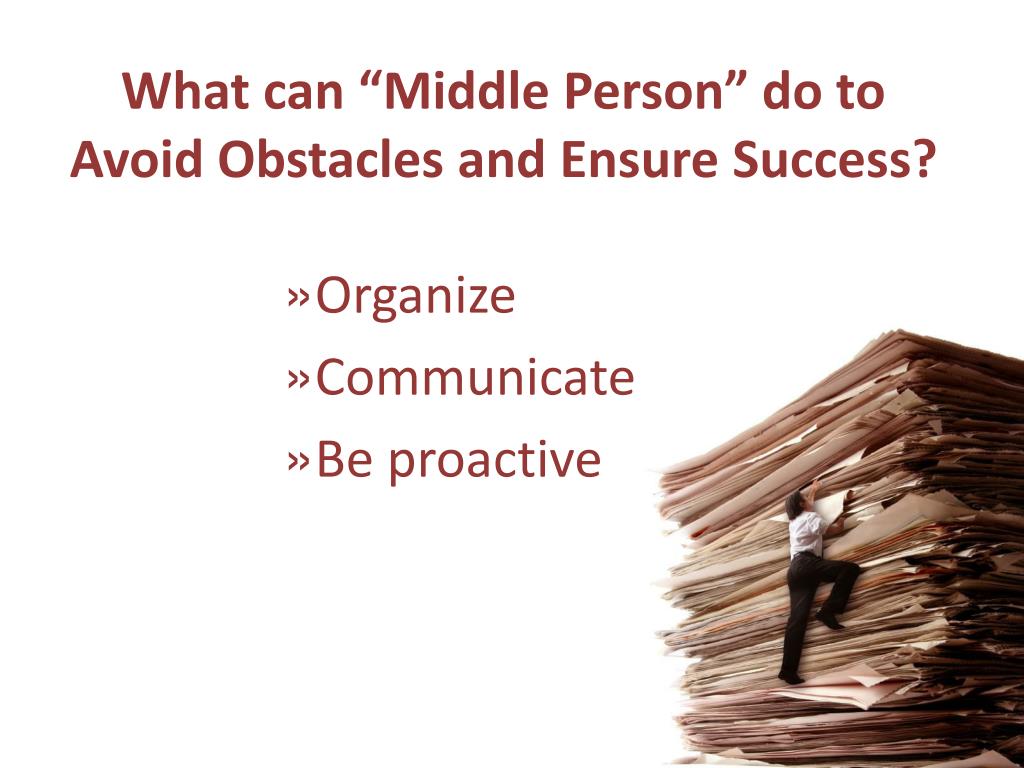 What can “Middle Person” do to Avoid Obstacles and Ensure Success?

»Organize
»Communicate
»Be proactive